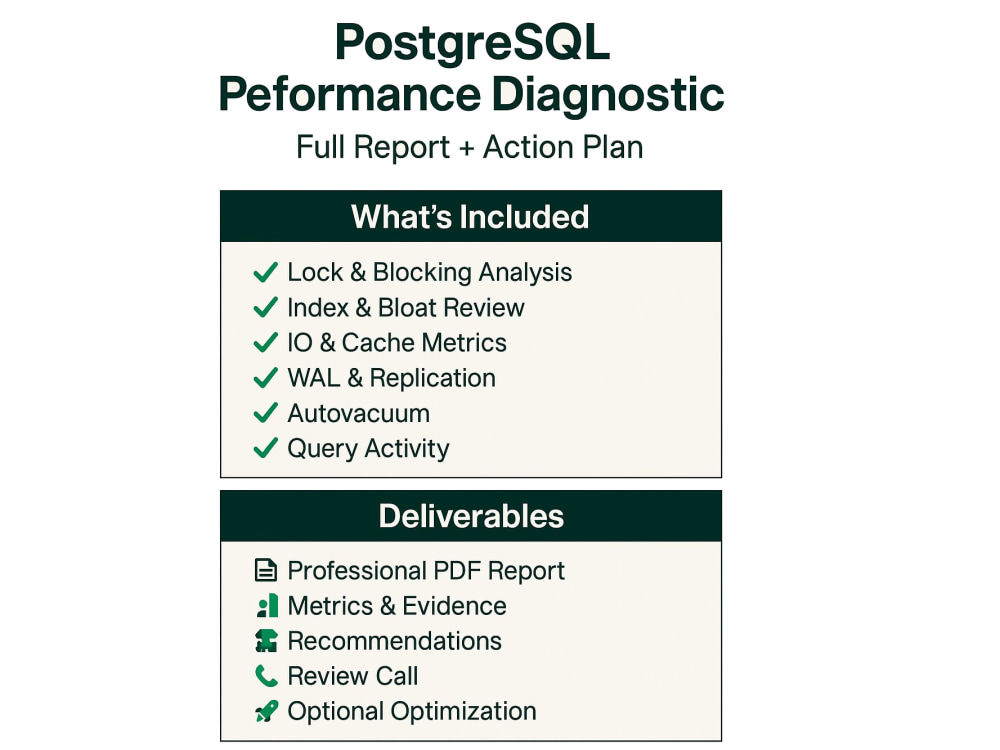 PostgreSQL
Peformance Diagnostic
Full Report + Action Plan

What's Included

✓ Lock & Blocking Analysis
✓ Index & Bloat Review
✓ IO & Cache Metrics
✓ WAL & Replication
✓ Autovacuum
✓ Query Activity

Deliverables

Professional PDF Report
Metrics & Evidence
Recommendations
Review Call
Optional Optimization